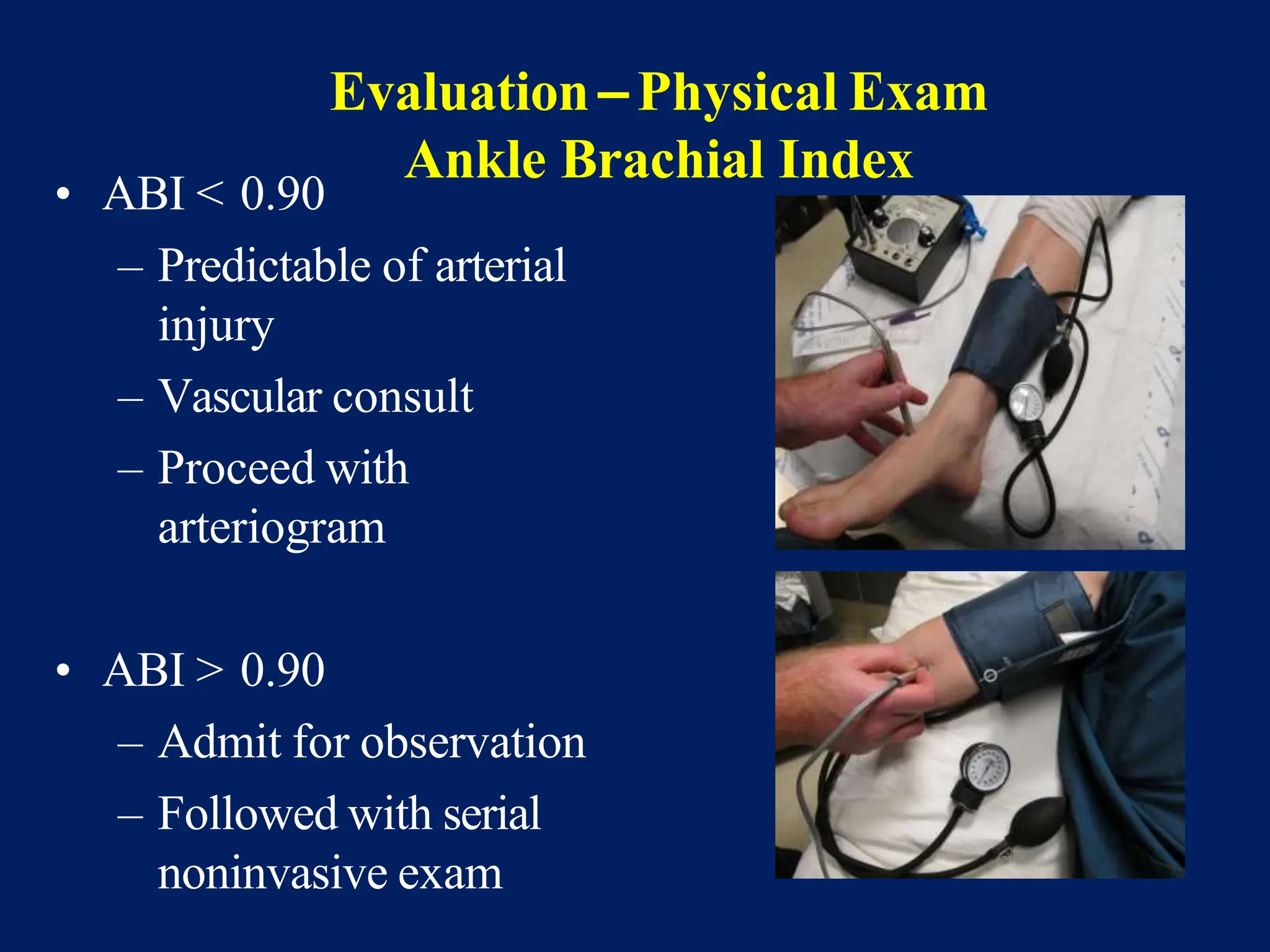 Evaluation – Physical Exam
Ankle Brachial Index

• ABI < 0.90
– Predictable of arterial injury
– Vascular consult
– Proceed with arteriogram

• ABI > 0.90
– Admit for observation
– Followed with serial noninvasive exam